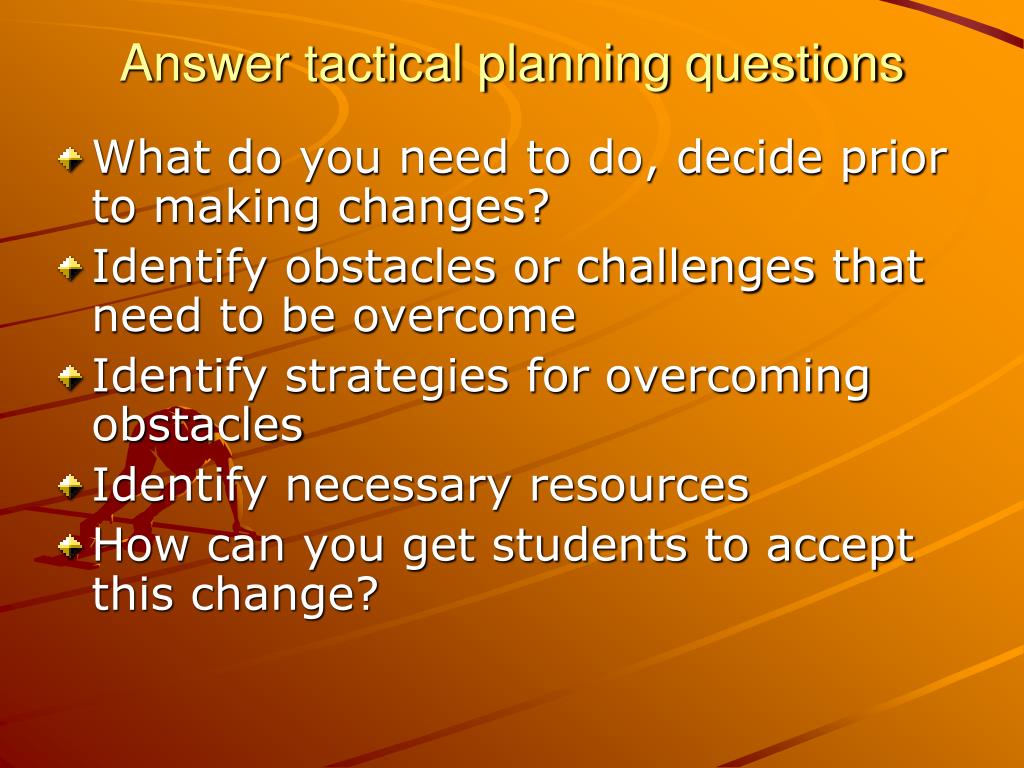 Answer tactical planning questions

What do you need to do, decide prior to making changes?

Identify obstacles or challenges that need to be overcome

Identify strategies for overcoming obstacles

Identify necessary resources

How can you get students to accept this change?